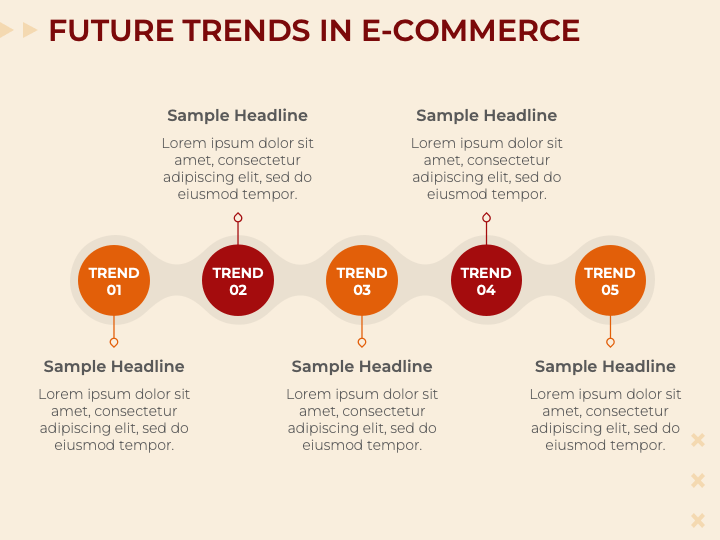 FUTURE TRENDS IN E-COMMERCE

Sample Headline

Lorem ipsum dolor sit amet, consectetur adipiscing elit, sed do eiusmod tempor.

Sample Headline

Lorem ipsum dolor sit amet, consectetur adipiscing elit, sed do eiusmod tempor.

TREND 01

TREND 02

TREND 03

TREND 04

TREND 05

Sample Headline

Lorem ipsum dolor sit amet, consectetur adipiscing elit, sed do eiusmod tempor.

Sample Headline

Lorem ipsum dolor sit amet, consectetur adipiscing elit, sed do eiusmod tempor.

Sample Headline

Lorem ipsum dolor sit amet, consectetur adipiscing elit, sed do eiusmod tempor.